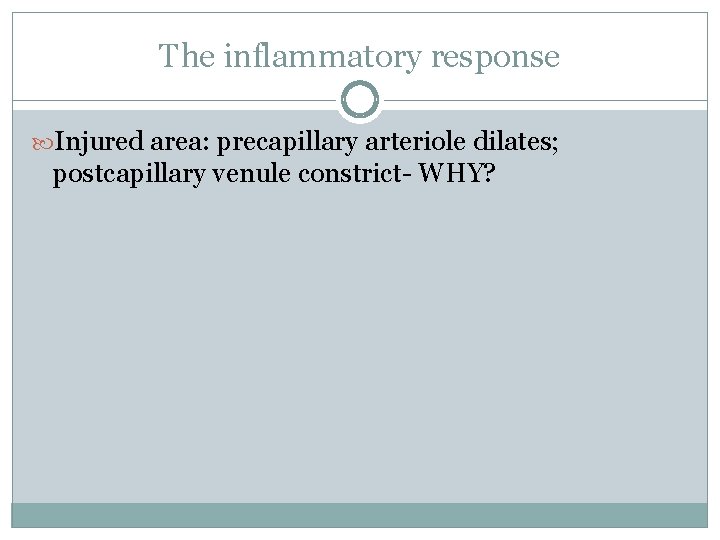 The inflammatory response

Injured area: precapillary arteriole dilates; postcapillary venule constrict- WHY?